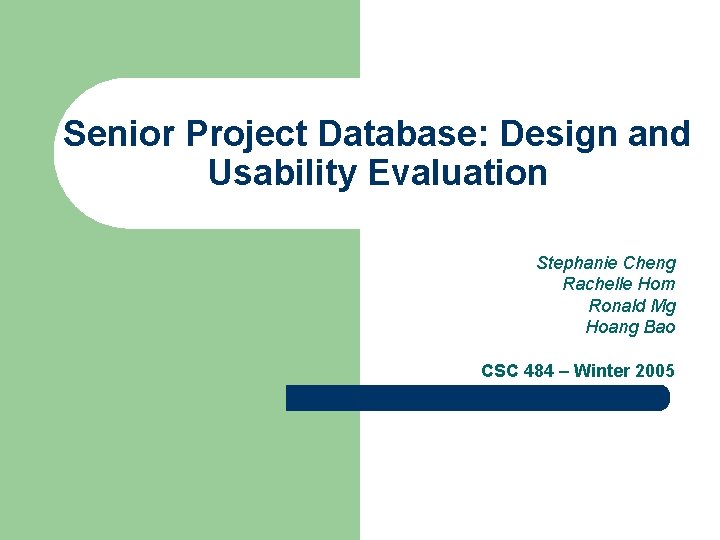 Senior Project Database: Design and Usability Evaluation

Stephanie Cheng
Rachelle Hom
Ronald Mg
Hoang Bao

CSC 484 – Winter 2005